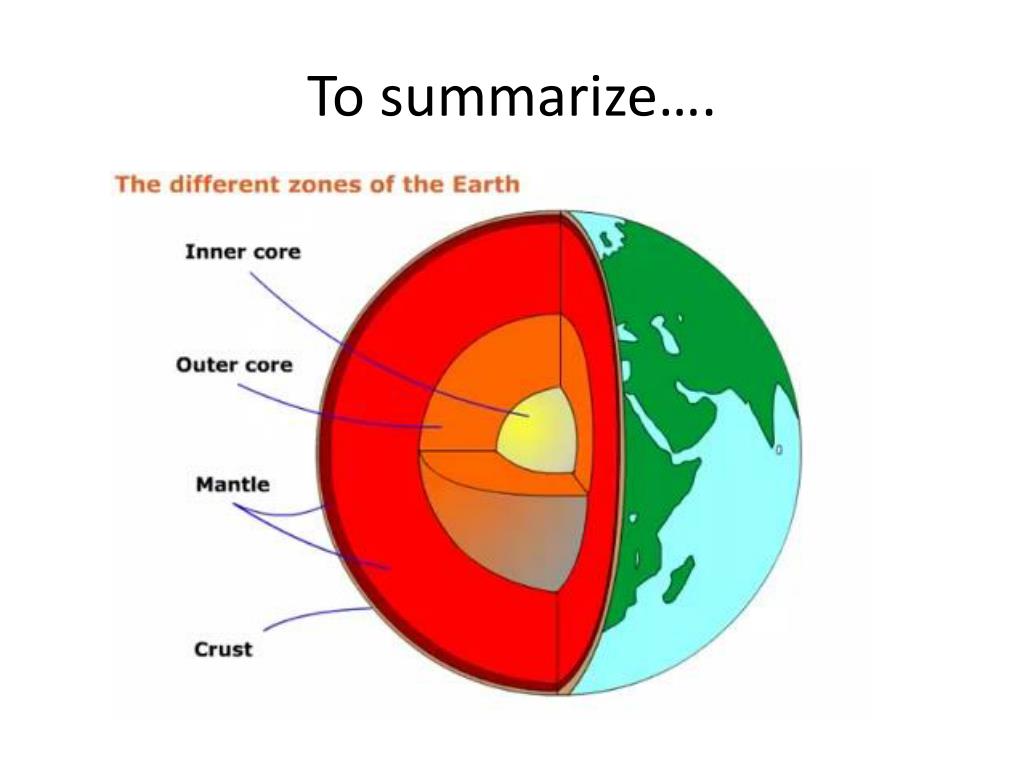 To summarize….

The different zones of the Earth

Inner core

Outer core

Mantle

Crust